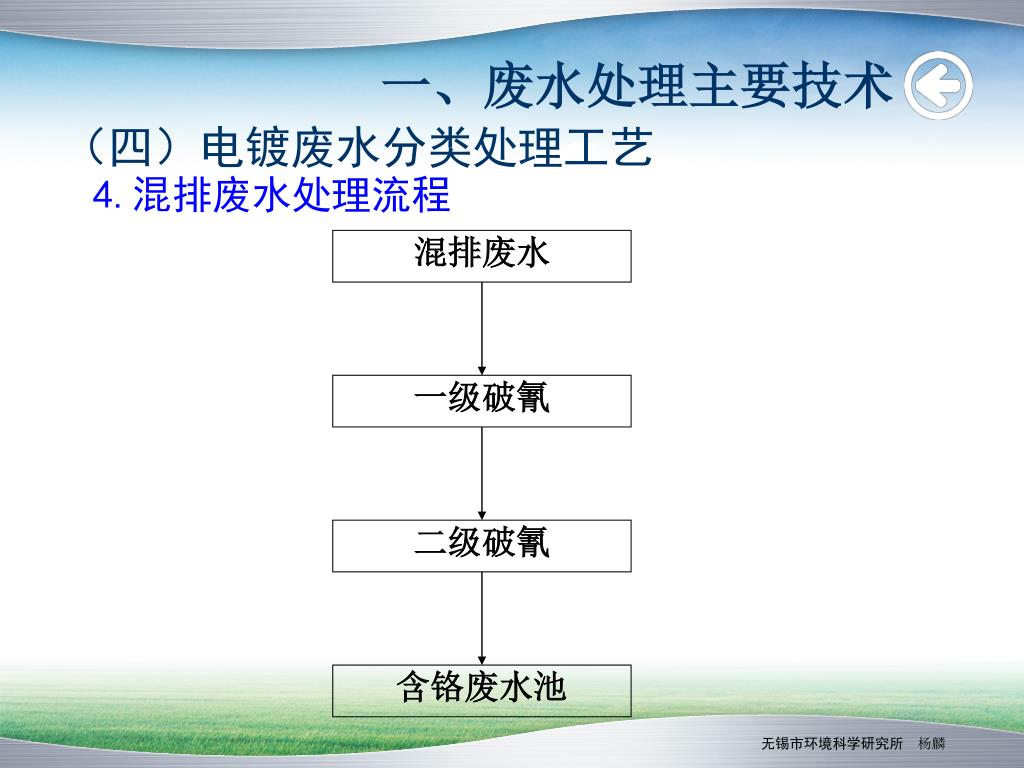 一、废水处理主要技术

（四）电镀废水分类处理工艺

4. 混排废水处理流程

混排废水

一级破氰

二级破氰

含铬废水池

无锡市环境科学研究所　杨麟